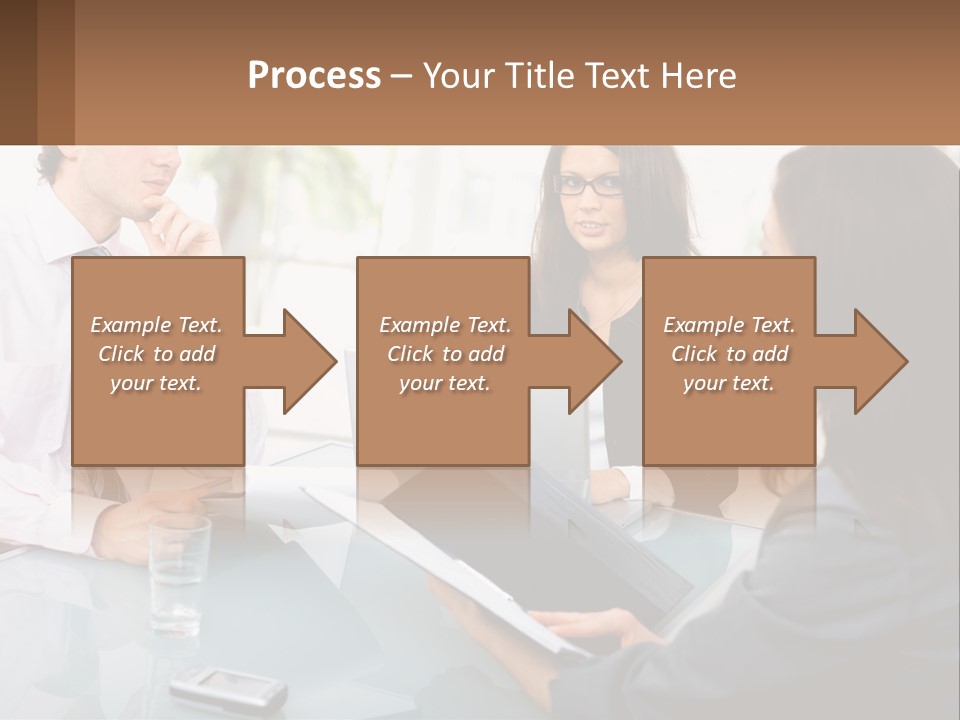 Process – Your Title Text Here

Example Text. Click to add your text.

Example Text. Click to add your text.

Example Text. Click to add your text.